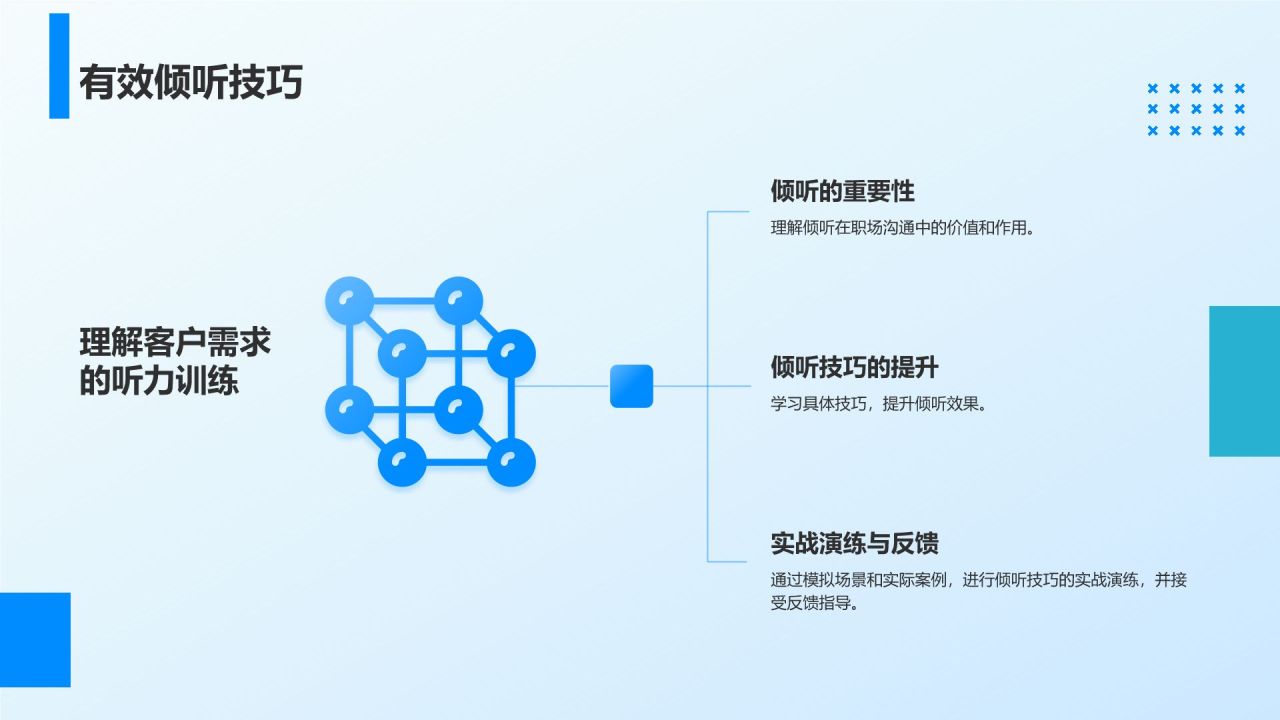 有效倾听技巧

理解客户需求的听力训练

倾听的重要性

理解倾听在职场沟通中的价值和作用。

倾听技巧的提升

学习具体技巧，提升倾听效果。

实战演练与反馈

通过模拟场景和实际案例，进行倾听技巧的实战演练，并接受反馈指导。